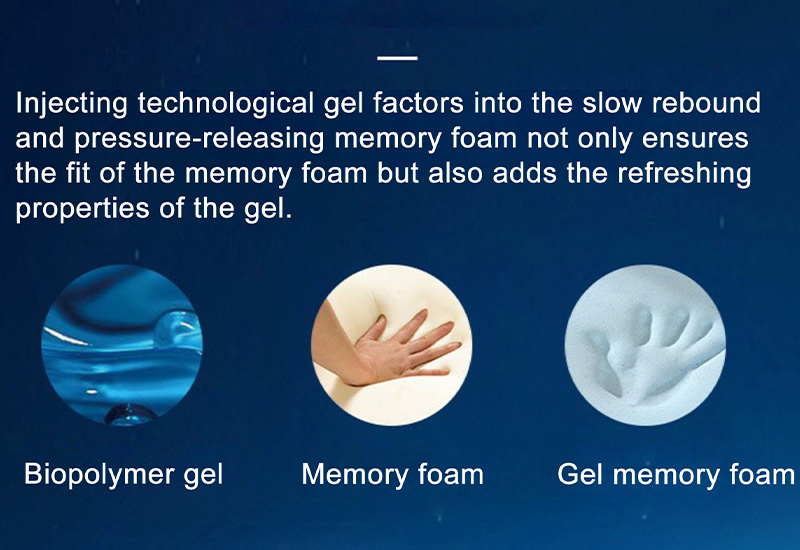 Injecting technological gel factors into the slow rebound and pressure-releasing memory foam not only ensures the fit of the memory foam but also adds the refreshing properties of the gel.

Biopolymer gel

Memory foam

Gel memory foam